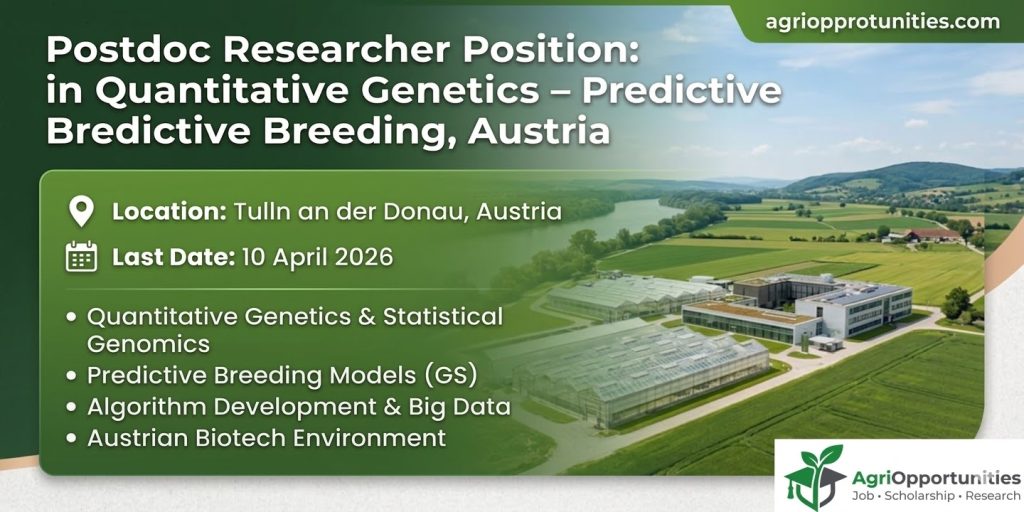 agriopprotunities.com

Postdoc Researcher Position: in Quantitative Genetics – Predictive Bredictive Breeding, Austria

Location: Tulln an der Donau, Austria

Last Date: 10 April 2026

• Quantitative Genetics & Statistical Genomics
• Predictive Breeding Models (GS)
• Algorithm Development & Big Data
• Austrian Biotech Environment

AgriOpportunities
Job • Scholarship • Research